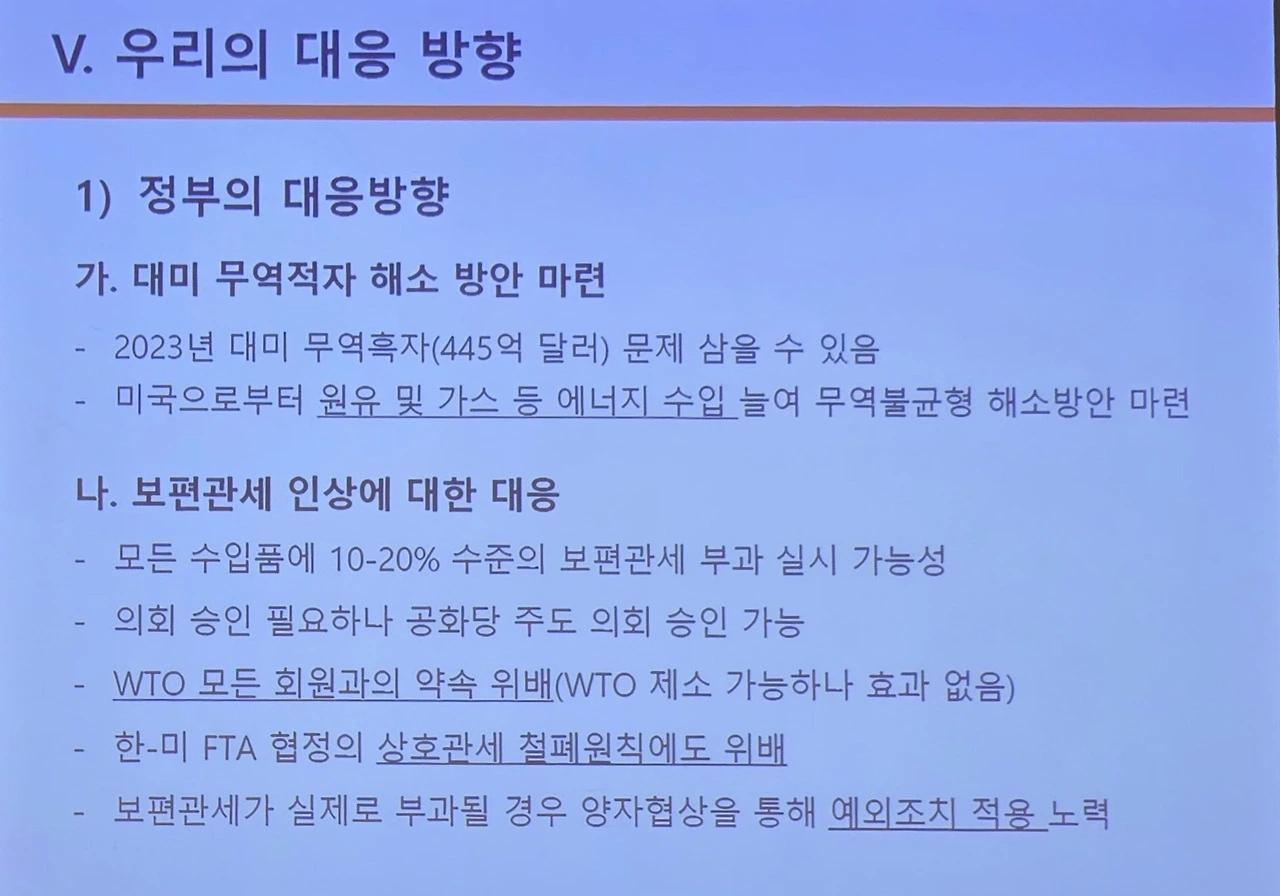 V. 우리의 대응 방향

1) 정부의 대응방향

가. 대미 무역적자 해소 방안 마련

- 2023년 대미 무역흑자(445억 달러) 문제 삼을 수 있음
- 미국으로부터 원유 및 가스 등 에너지 수입 늘여 무역불균형 해소방안 마련

나. 보편관세 인상에 대한 대응

- 모든 수입품에 10-20% 수준의 보편관세 부과 실시 가능성
- 의회 승인 필요하나 공화당 주도 의회 승인 가능
- WTO 모든 회원과의 약속 위배(WTO 제소 가능하나 효과 없음)
- 한-미 FTA 협정의 상호관세 철폐원칙에도 위배
- 보편관세가 실제로 부과될 경우 양자협상을 통해 예외조치 적용 노력